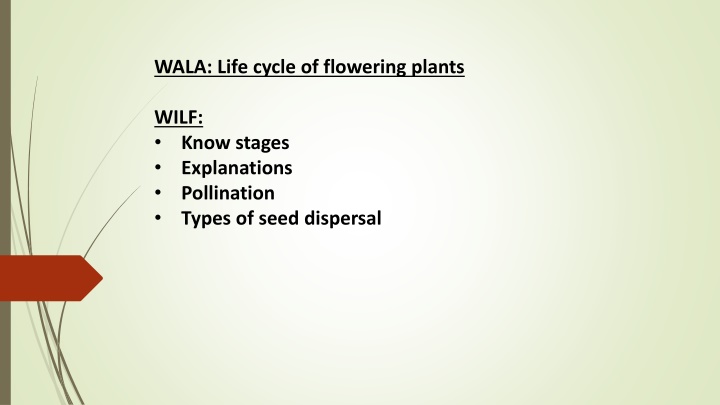 WALA: Life cycle of flowering plants

WILF:
• Know stages
• Explanations
• Pollination
• Types of seed dispersal